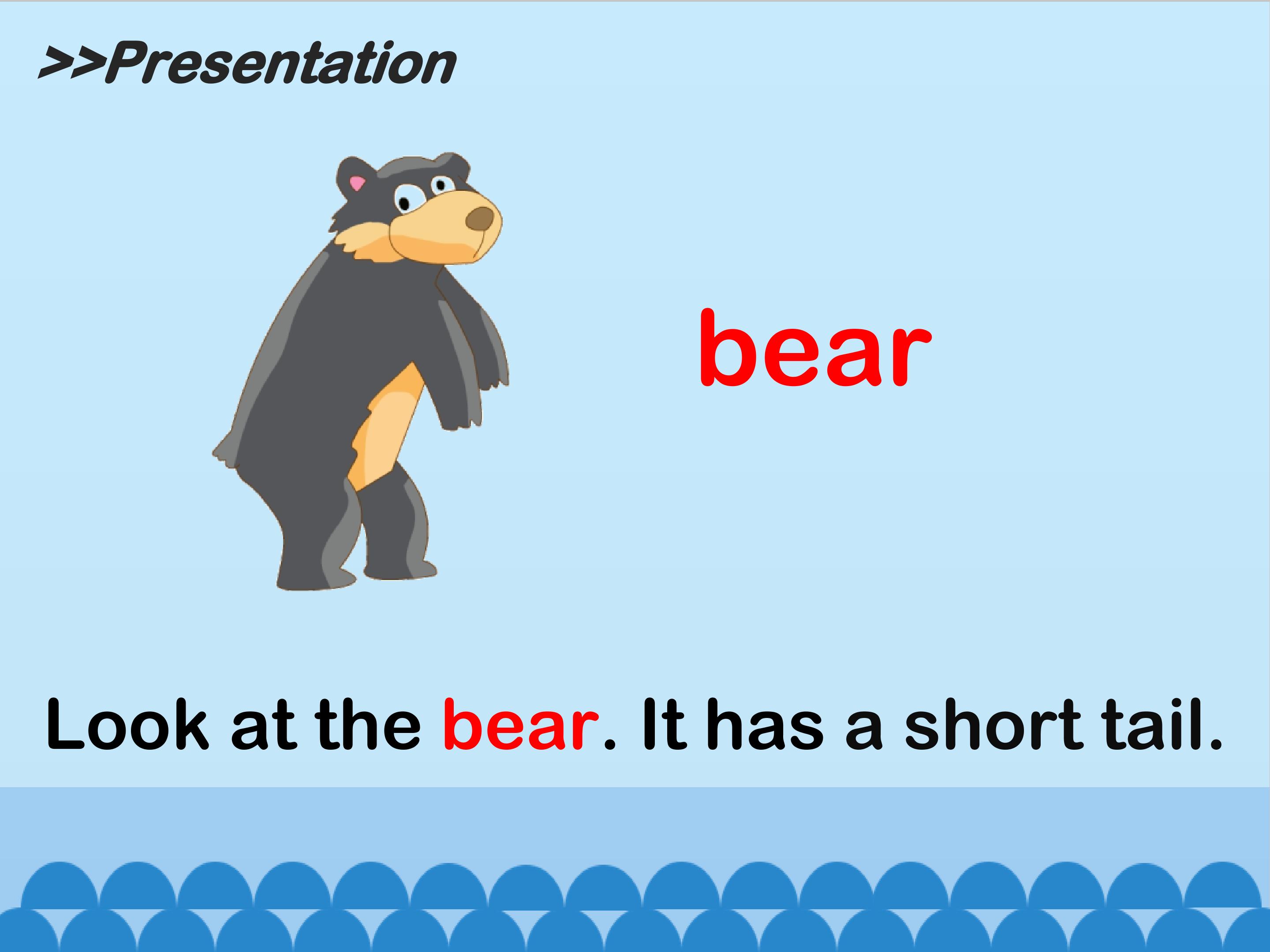 >>Presentation

bear

Look at the bear. It has a short tail.